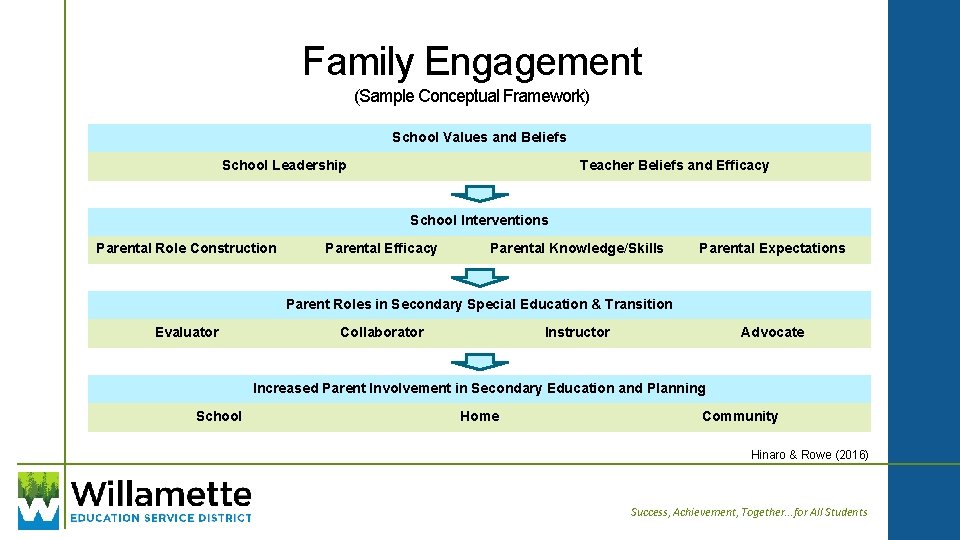 Family Engagement

(Sample Conceptual Framework)

School Values and Beliefs

School Leadership

Teacher Beliefs and Efficacy

School Interventions

Parental Role Construction

Parental Efficacy

Parental Knowledge/Skills

Parental Expectations

Parent Roles in Secondary Special Education & Transition

Evaluator

Collaborator

Instructor

Advocate

Increased Parent Involvement in Secondary Education and Planning

School

Home

Community

Hinaro & Rowe (2016)

Willamette
EDUCATION SERVICE DISTRICT

Success, Achievement, Together... for All Students